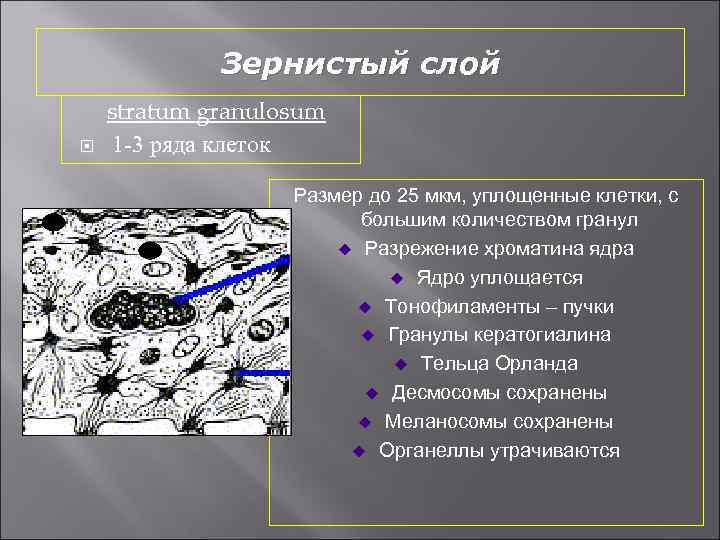 Зернистый слой

stratum granulosum

1-3 ряда клеток

Размер до 25 мкм, уплощенные клетки, с большим количеством гранул

Разрежение хроматина ядра

Ядро уплощается

Тонофиламенты – пучки

Гранулы кератогиалина

Тельца Орланда

Десмосомы сохранены

Меланосомы сохранены

Органеллы утрачиваются